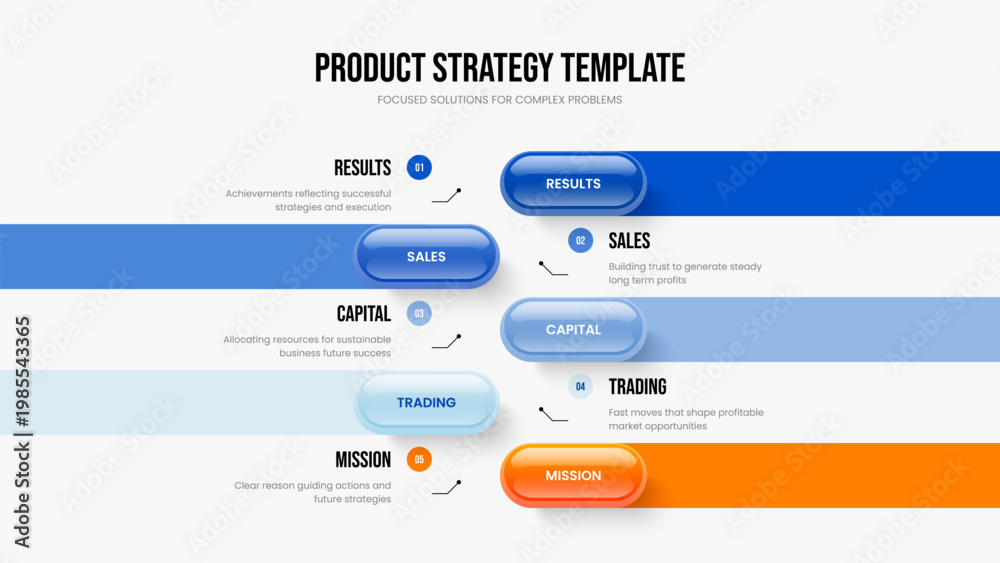 PRODUCT STRATEGY TEMPLATE
FOCUSED SOLUTIONS FOR COMPLEX PROBLEMS

RESULTS 01
Achievements reflecting successful strategies and execution

RESULTS

SALES

02 SALES
Building trust to generate steady long term profits

CAPITAL 03
Allocating resources for sustainable business future success

CAPITAL

TRADING

04 TRADING
Fast moves that shape profitable market opportunities

MISSION 05
Clear reason guiding actions and future strategies

MISSION

Adobe Stock | #1985543365